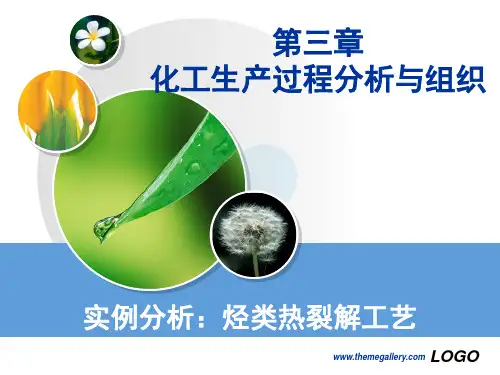 第三章
化工生产过程分析与组织

实例分析：烃类热裂解工艺

www.themegallery.com LOGO